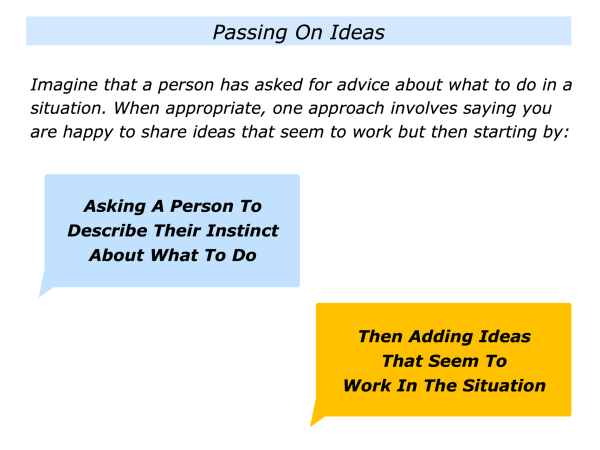 Passing On Ideas

Imagine that a person has asked for advice about what to do in a situation. When appropriate, one approach involves saying you are happy to share ideas that seem to work but then starting by:

Asking A Person To Describe Their Instinct About What To Do

Then Adding Ideas That Seem To Work In The Situation